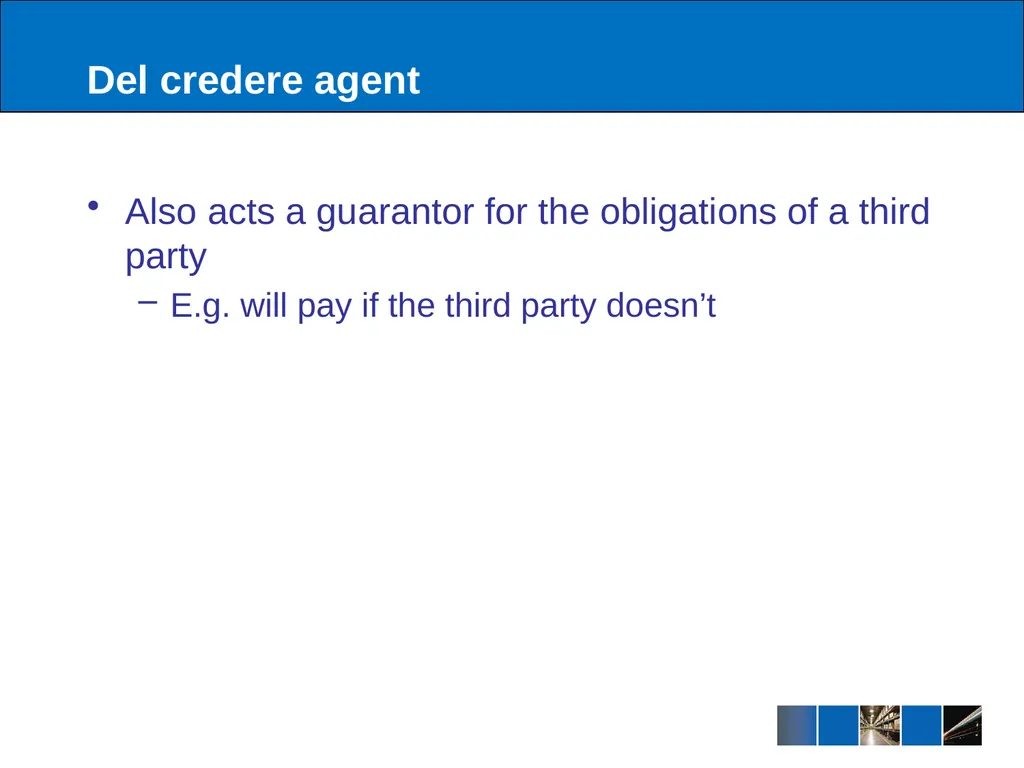 Del credere agent

• Also acts a guarantor for the obligations of a third party

– E.g. will pay if the third party doesn’t